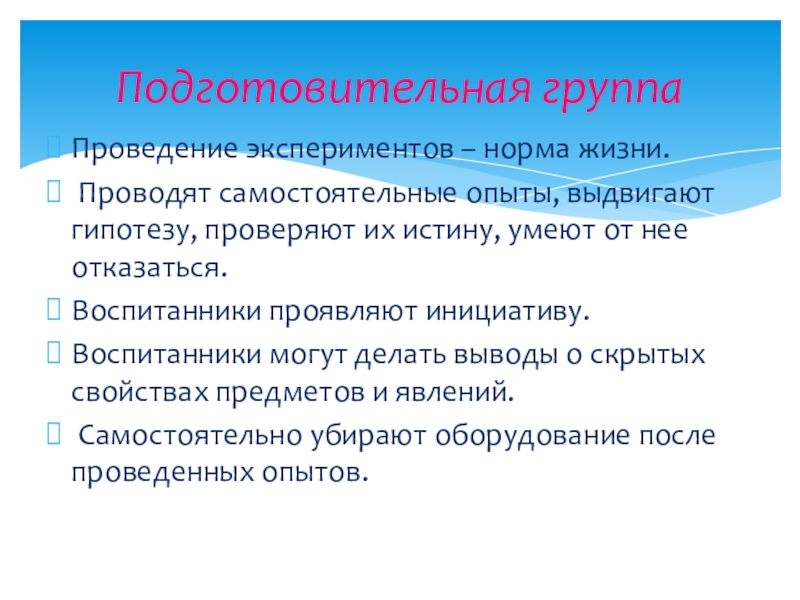 Подготовительная группа

Проведение экспериментов – норма жизни.

Проводят самостоятельные опыты, выдвигают гипотезу, проверяют их истину, умеют от нее отказаться.

Воспитанники проявляют инициативу.

Воспитанники могут делать выводы о скрытых свойствах предметов и явлений.

Самостоятельно убирают оборудование после проведенных опытов.